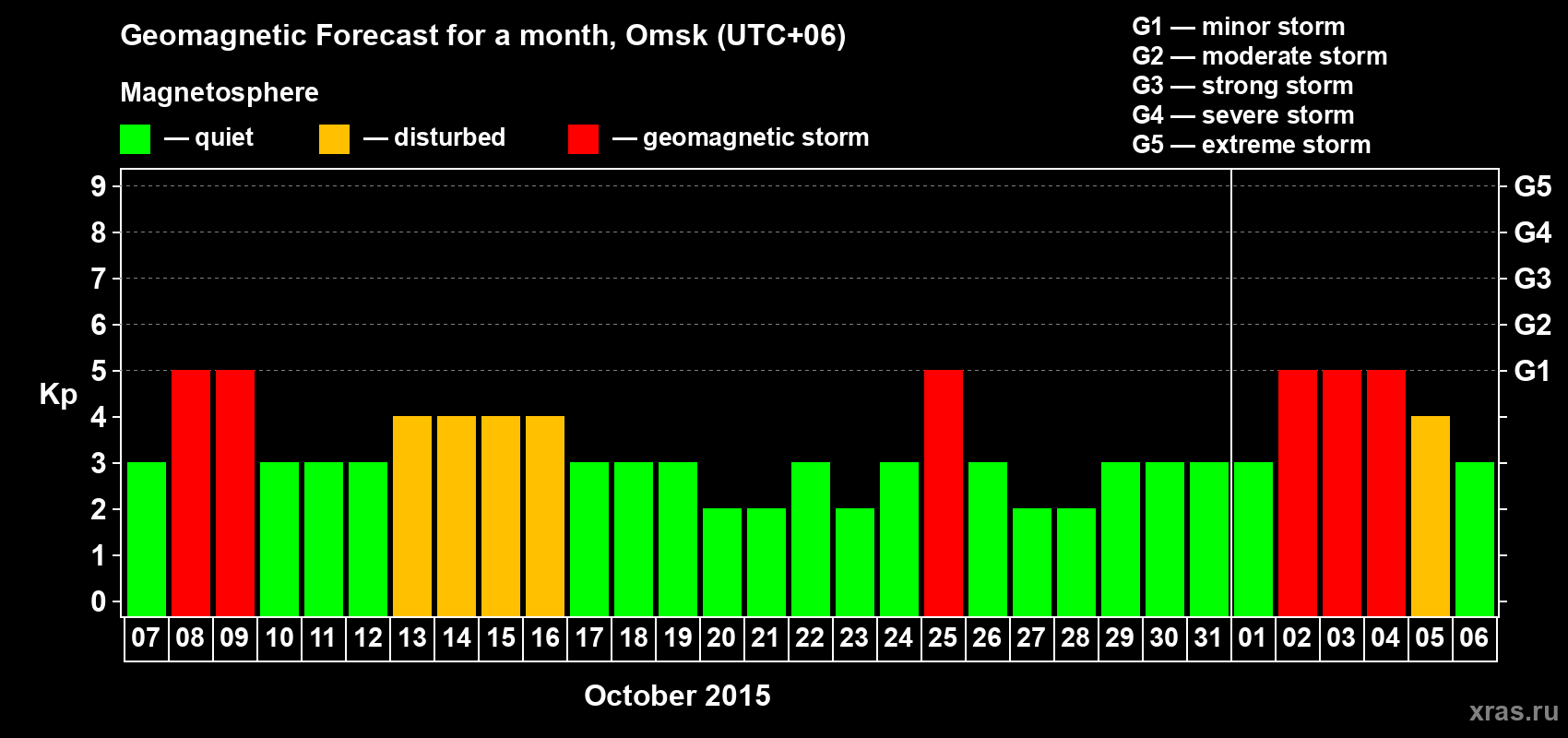 Geomagnetic Forecast for a month, Omsk (UTC+06)

Magnetosphere

— quiet — disturbed — geomagnetic storm

G1 — minor storm
G2 — moderate storm
G3 — strong storm
G4 — severe storm
G5 — extreme storm

Kp

9
8
7
6
5
4
3
2
1
0

G5
G4
G3
G2
G1

07 08 09 10 11 12 13 14 15 16 17 18 19 20 21 22 23 24 25 26 27 28 29 30 31 01 02 03 04 05 06

October 2015

xras.ru